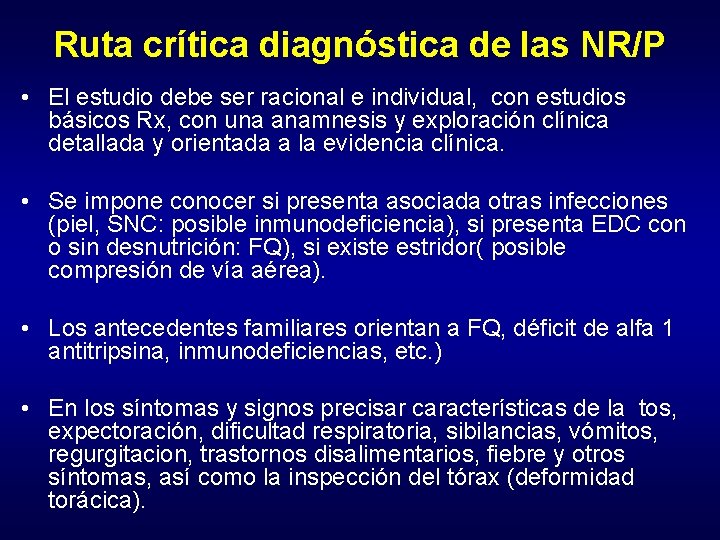 Ruta crítica diagnóstica de las NR/P

• El estudio debe ser racional e individual, con estudios básicos Rx, con una anamnesis y exploración clínica detallada y orientada a la evidencia clínica.

• Se impone conocer si presenta asociada otras infecciones (piel, SNC: posible inmunodeficiencia), si presenta EDC con o sin desnutrición: FQ), si existe estridor( posible compresión de vía aérea).

• Los antecedentes familiares orientan a FQ, déficit de alfa 1 antitripsina, inmunodeficiencias, etc.)

• En los síntomas y signos precisar características de la tos, expectoración, dificultad respiratoria, sibilancias, vómitos, regurgitacion, trastornos disalimentarios, fiebre y otros síntomas, así como la inspección del tórax (deformidad torácica).